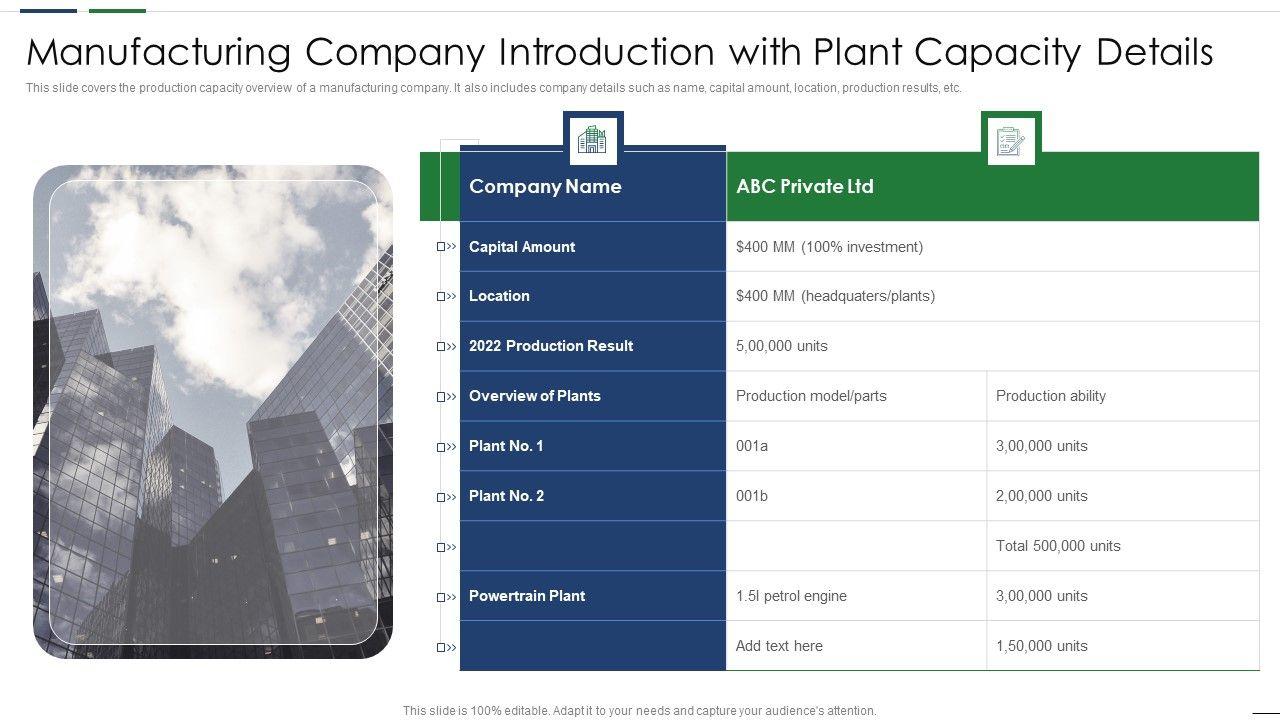 Manufacturing Company Introduction with Plant Capacity Details

This slide covers the production capacity overview of a manufacturing company. It also includes company details such as name, capital amount, location, production results, etc.

| Company Name | ABC Private Ltd | |
|---|---|---|
| Capital Amount | $400 MM (100% investment) | |
| Location | $400 MM (headquaters/plants) | |
| 2022 Production Result | 5,00,000 units | |
| Overview of Plants | Production model/parts | Production ability |
| Plant No. 1 | 001a | 3,00,000 units |
| Plant No. 2 | 001b | 2,00,000 units |
| | | Total 500,000 units |
| Powertrain Plant | 1.5l petrol engine | 3,00,000 units |
| | Add text here | 1,50,000 units |

This slide is 100% editable. Adapt it to your needs and capture your audience's attention.